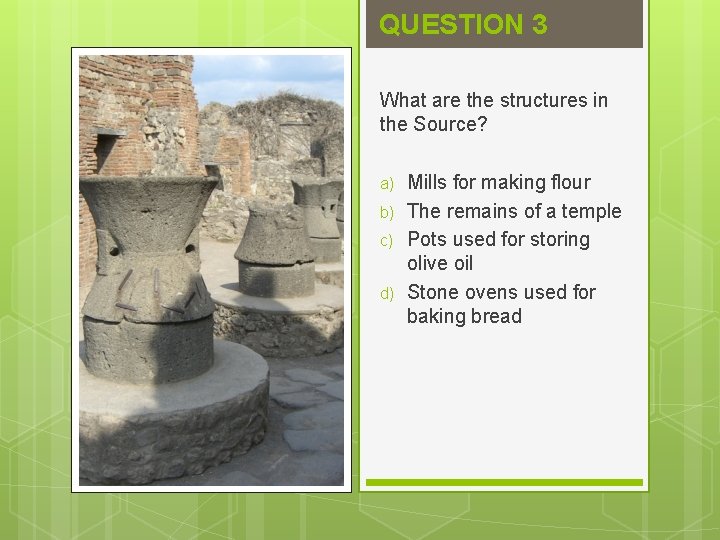 QUESTION 3

What are the structures in the Source?

a) Mills for making flour
b) The remains of a temple
c) Pots used for storing olive oil
d) Stone ovens used for baking bread